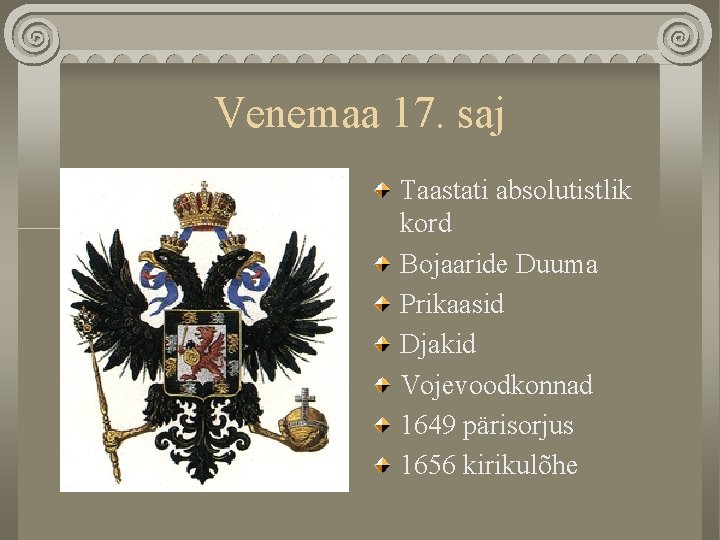 Venemaa 17. saj

Taastati absolutistlik kord
Bojaaride Duuma
Prikaasid
Djakid
Vojevoodkonnad
1649 pärisorjus
1656 kirikulõhe